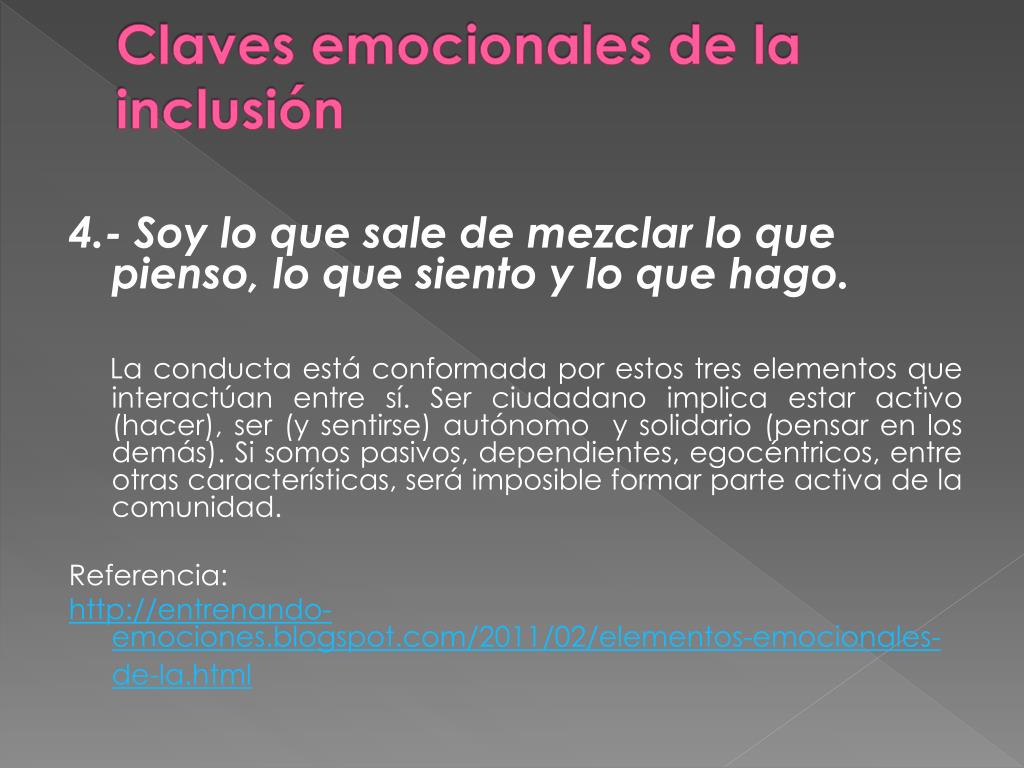 Claves emocionales de la inclusión

4.- Soy lo que sale de mezclar lo que pienso, lo que siento y lo que hago.

La conducta está conformada por estos tres elementos que interactúan entre sí. Ser ciudadano implica estar activo (hacer), ser (y sentirse) autónomo y solidario (pensar en los demás). Si somos pasivos, dependientes, egocéntricos, entre otras características, será imposible formar parte activa de la comunidad.

Referencia:
http://entrenando-emociones.blogspot.com/2011/02/elementos-emocionales-de-la.html